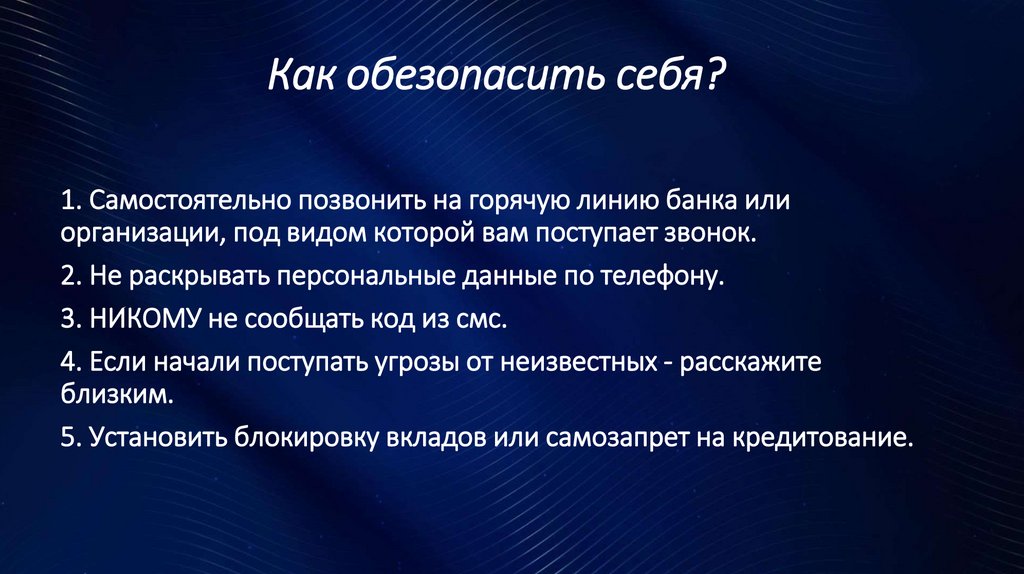 Как обезопасить себя?

1. Самостоятельно позвонить на горячую линию банка или организации, под видом которой вам поступает звонок.

2. Не раскрывать персональные данные по телефону.

3. НИКОМУ не сообщать код из смс.

4. Если начали поступать угрозы от неизвестных - расскажите близким.

5. Установить блокировку вкладов или самозапрет на кредитование.